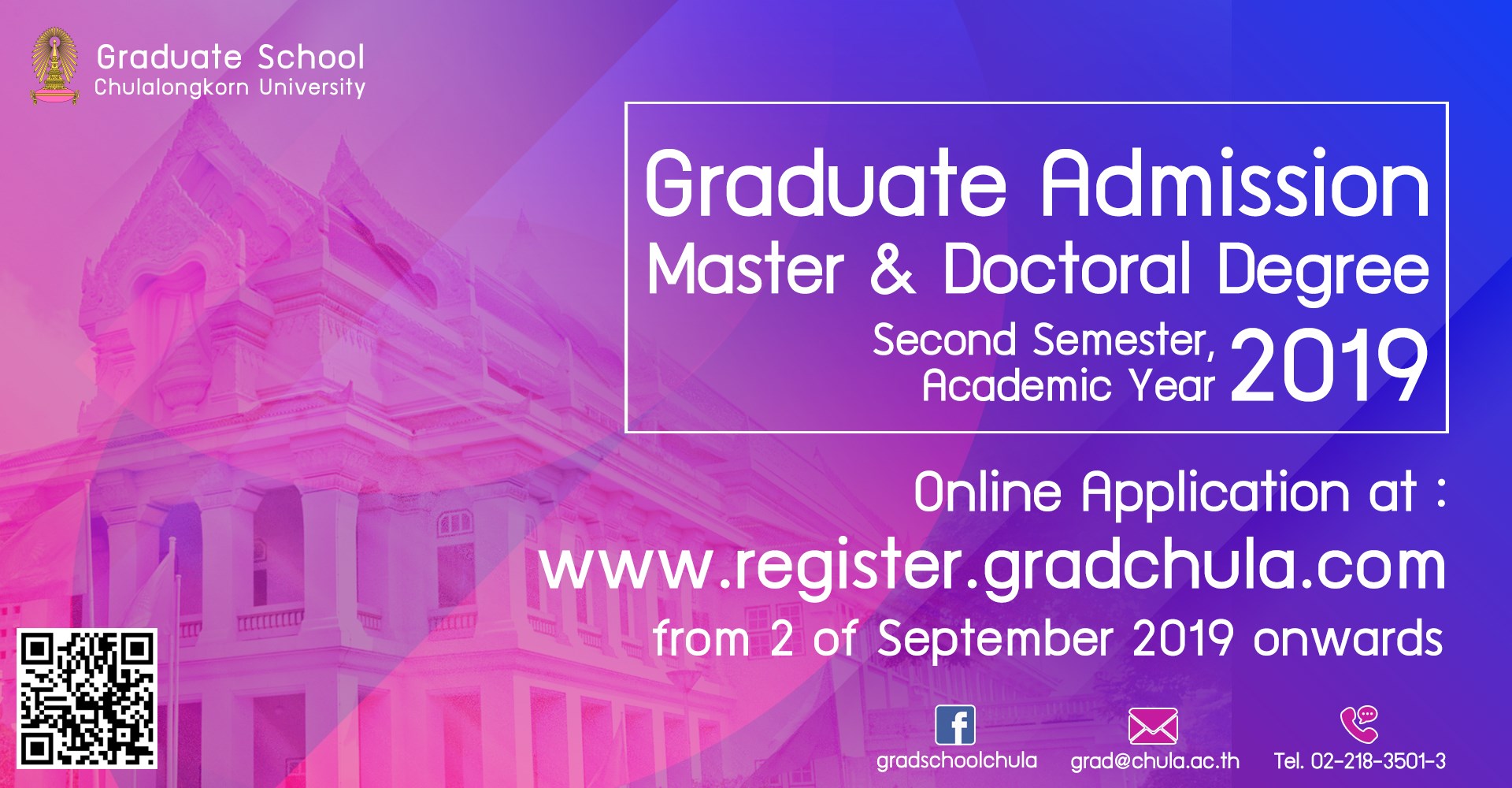 Graduate School
Chulalongkorn University

Graduate Admission
Master & Doctoral Degree
Second Semester, Academic Year 2019

Online Application at :
www.register.gradchula.com
from 2 of September 2019 onwards

gradschoolchula
grad@chula.ac.th
Tel. 02-218-3501-3